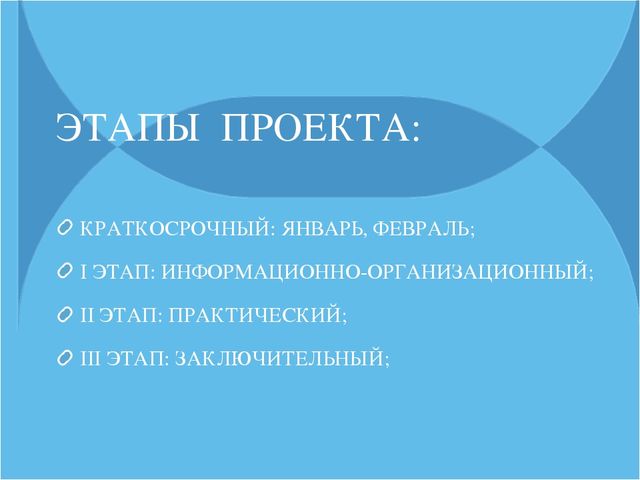 ЭТАПЫ ПРОЕКТА:

КРАТКОСРОЧНЫЙ: ЯНВАРЬ, ФЕВРАЛЬ;

I ЭТАП: ИНФОРМАЦИОННО-ОРГАНИЗАЦИОННЫЙ;

II ЭТАП: ПРАКТИЧЕСКИЙ;

III ЭТАП: ЗАКЛЮЧИТЕЛЬНЫЙ;